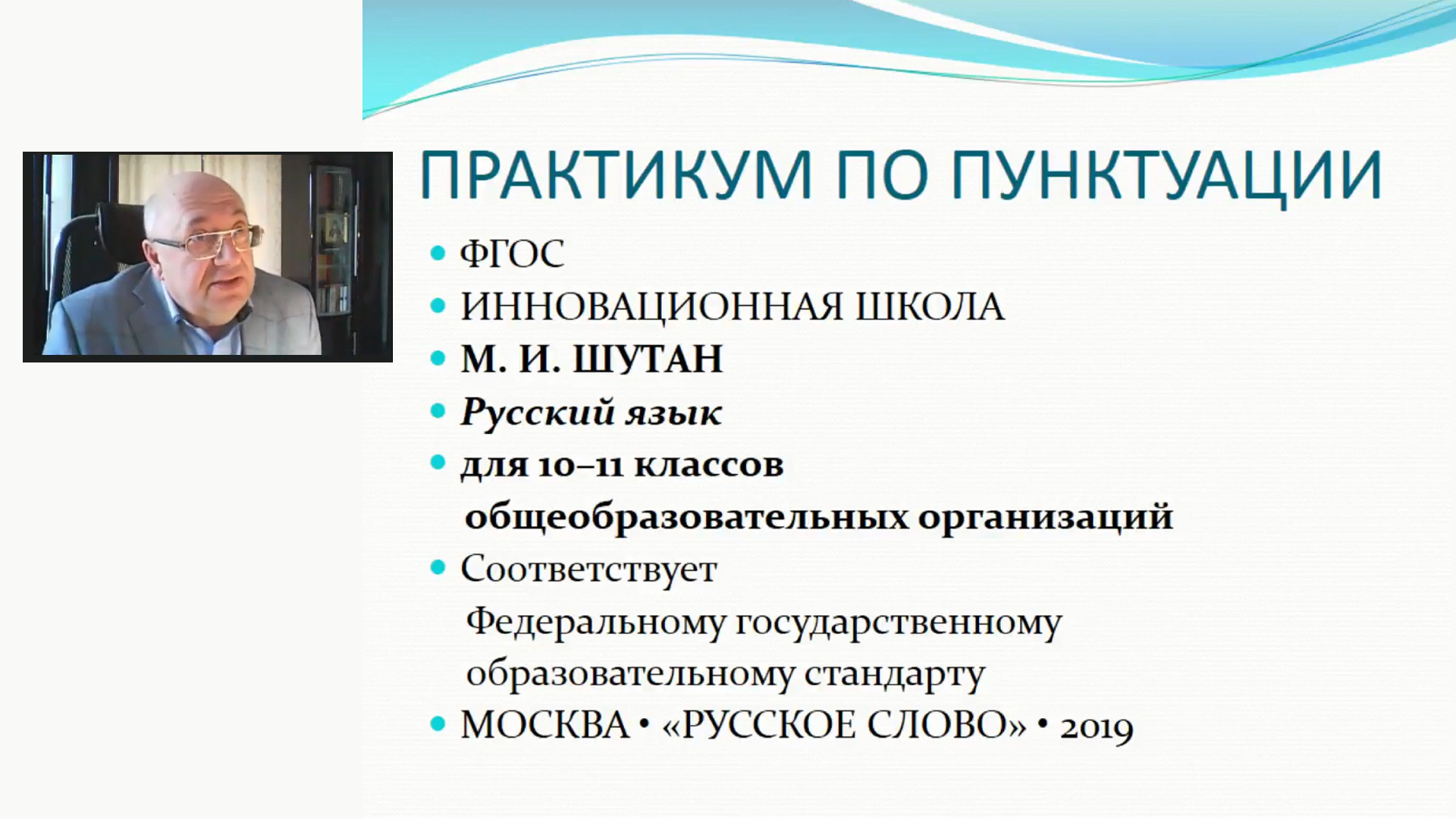 ПРАКТИКУМ ПО ПУНКТУАЦИИ

• ФГОС
• ИННОВАЦИОННАЯ ШКОЛА
• М. И. ШУТАН
• Русский язык
• для 10–11 классов общеобразовательных организаций
• Соответствует Федеральному государственному образовательному стандарту
• МОСКВА • «РУССКОЕ СЛОВО» • 2019